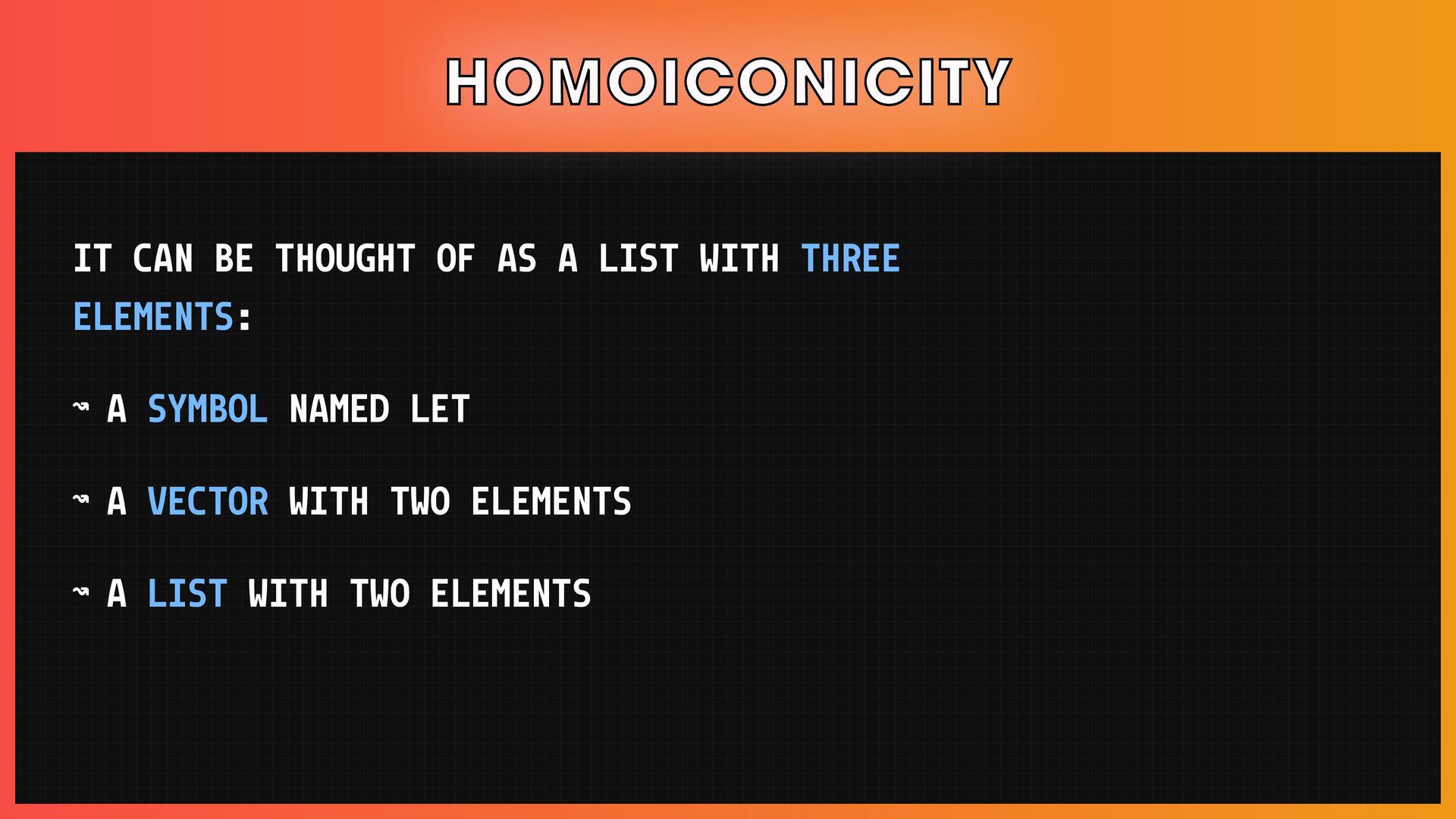 HOMOICONICITY

IT CAN BE THOUGHT OF AS A LIST WITH THREE ELEMENTS:

↝ A SYMBOL NAMED LET

↝ A VECTOR WITH TWO ELEMENTS

↝ A LIST WITH TWO ELEMENTS